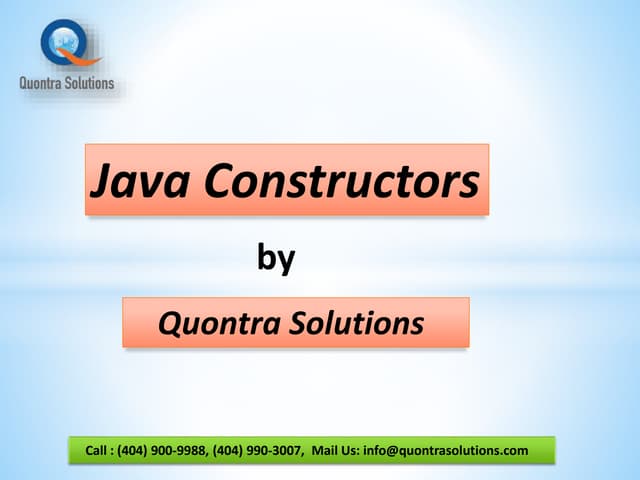 Quontra Solutions

Java Constructors

by

Quontra Solutions

Call : (404) 900-9988, (404) 990-3007, Mail Us: info@quontrasolutions.com